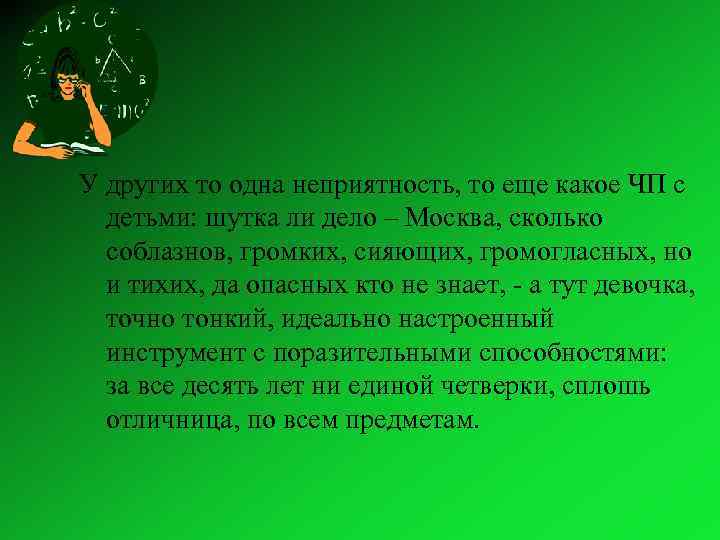 У других то одна неприятность, то еще какое ЧП с детьми: шутка ли дело – Москва, сколько соблазнов, громких, сияющих, громогласных, но и тихих, да опасных кто не знает, - а тут девочка, точно тонкий, идеально настроенный инструмент с поразительными способностями: за все десять лет ни единой четверки, сплошь отличница, по всем предметам.